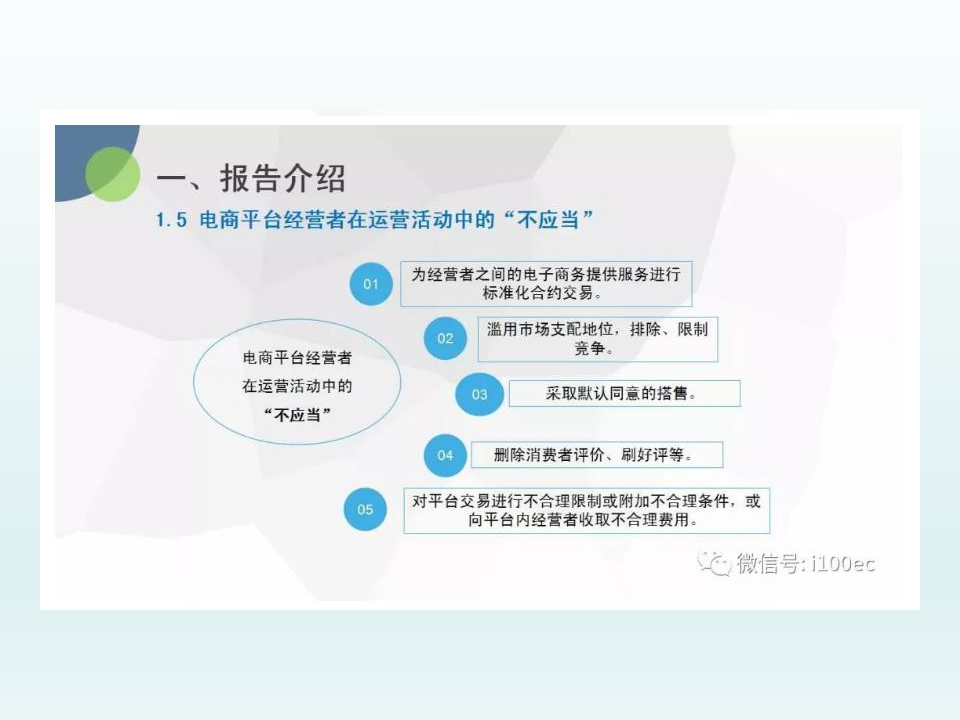 一、报告介绍

1.5 电商平台经营者在运营活动中的“不应当”

电商平台经营者在运营活动中的“不应当”

01 为经营者之间的电子商务提供服务进行标准化合约交易。

02 滥用市场支配地位，排除、限制竞争。

03 采取默认同意的搭售。

04 删除消费者评价、刷好评等。

05 对平台交易进行不合理限制或附加不合理条件，或向平台内经营者收取不合理费用。

微信号: i100ec